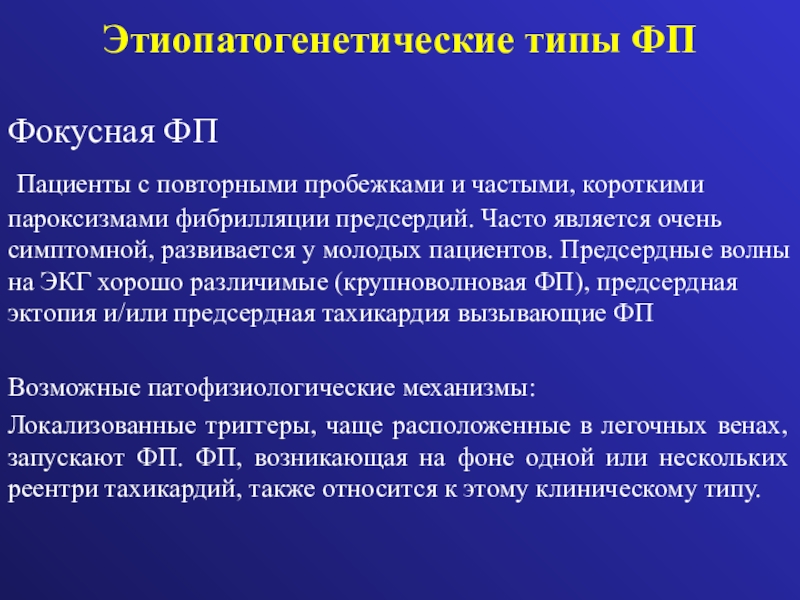 Этиопатогенетические типы ФП

Фокусная ФП

Пациенты с повторными пробежками и частыми, короткими пароксизмами фибрилляции предсердий. Часто является очень симптомной, развивается у молодых пациентов. Предсердные волны на ЭКГ хорошо различимые (крупноволновая ФП), предсердная эктопия и/или предсердная тахикардия вызывающие ФП

Возможные патофизиологические механизмы:

Локализованные триггеры, чаще расположенные в легочных венах, запускают ФП. ФП, возникающая на фоне одной или нескольких реентри тахикардий, также относится к этому клиническому типу.